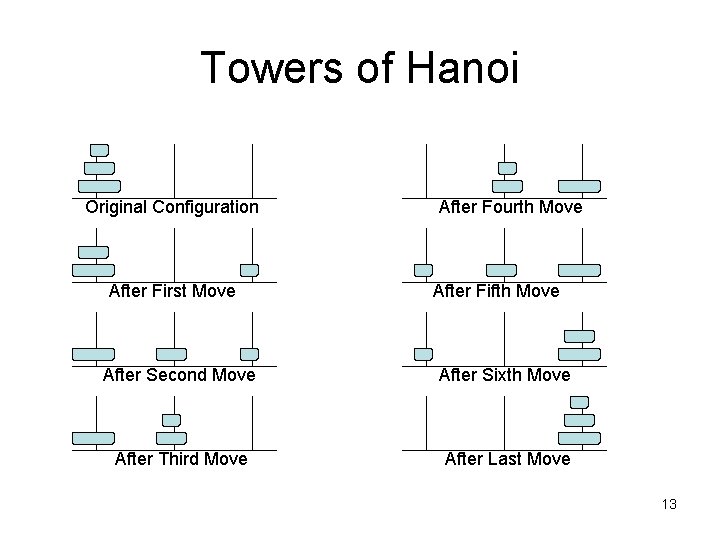 Towers of Hanoi

Original Configuration

After First Move

After Second Move

After Third Move

After Fourth Move

After Fifth Move

After Sixth Move

After Last Move

13